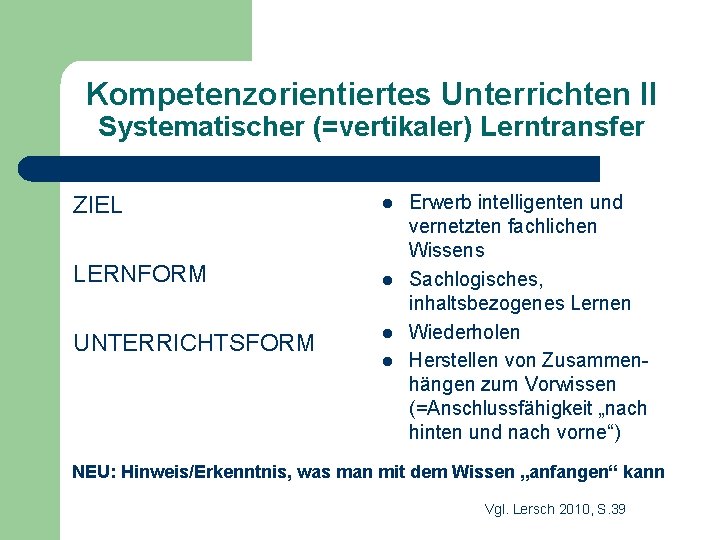 Kompetenzorientiertes Unterrichten II
Systematischer (=vertikaler) Lerntransfer

ZIEL

LERNFORM

UNTERRICHTSFORM

- Erwerb intelligenten und vernetzten fachlichen Wissens
- Sachlogisches, inhaltsbezogenes Lernen
- Wiederholen
- Herstellen von Zusammenhängen zum Vorwissen (=Anschlussfähigkeit „nach hinten und nach vorne“)

NEU: Hinweis/Erkenntnis, was man mit dem Wissen „anfangen“ kann

Vgl. Lersch 2010, S.39